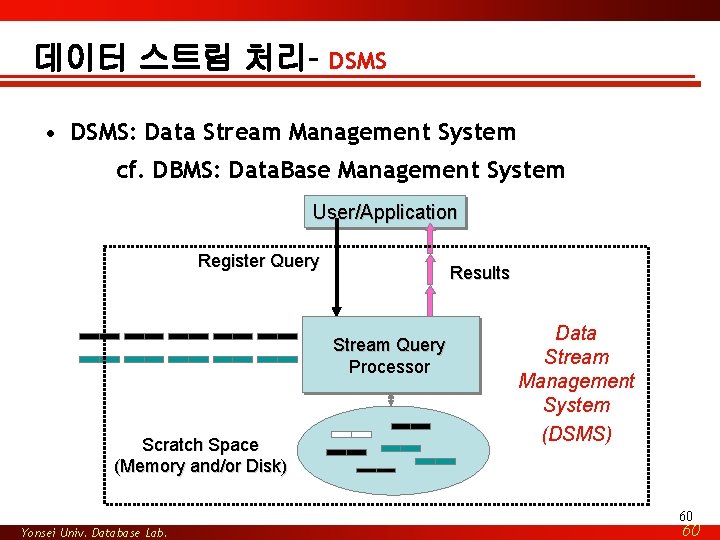 데이터 스트림 처리- DSMS

• DSMS: Data Stream Management System

cf. DBMS: DataBase Management System

User/Application

Register Query

Results

Stream Query Processor

Data Stream Management System (DSMS)

Scratch Space (Memory and/or Disk)

60

Yonsei Univ. Database Lab.

60